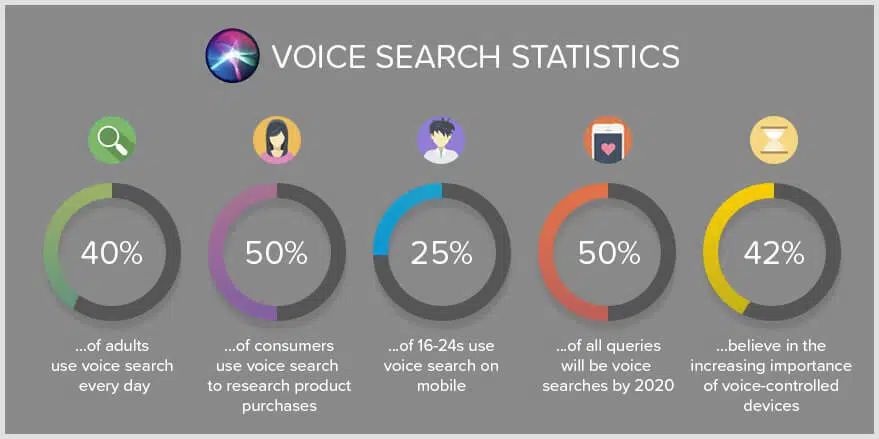 VOICE SEARCH STATISTICS

40%
...of adults use voice search every day

50%
...of consumers use voice search to research product purchases

25%
...of 16-24s use voice search on mobile

50%
...of all queries will be voice searches by 2020

42%
...believe in the increasing importance of voice-controlled devices